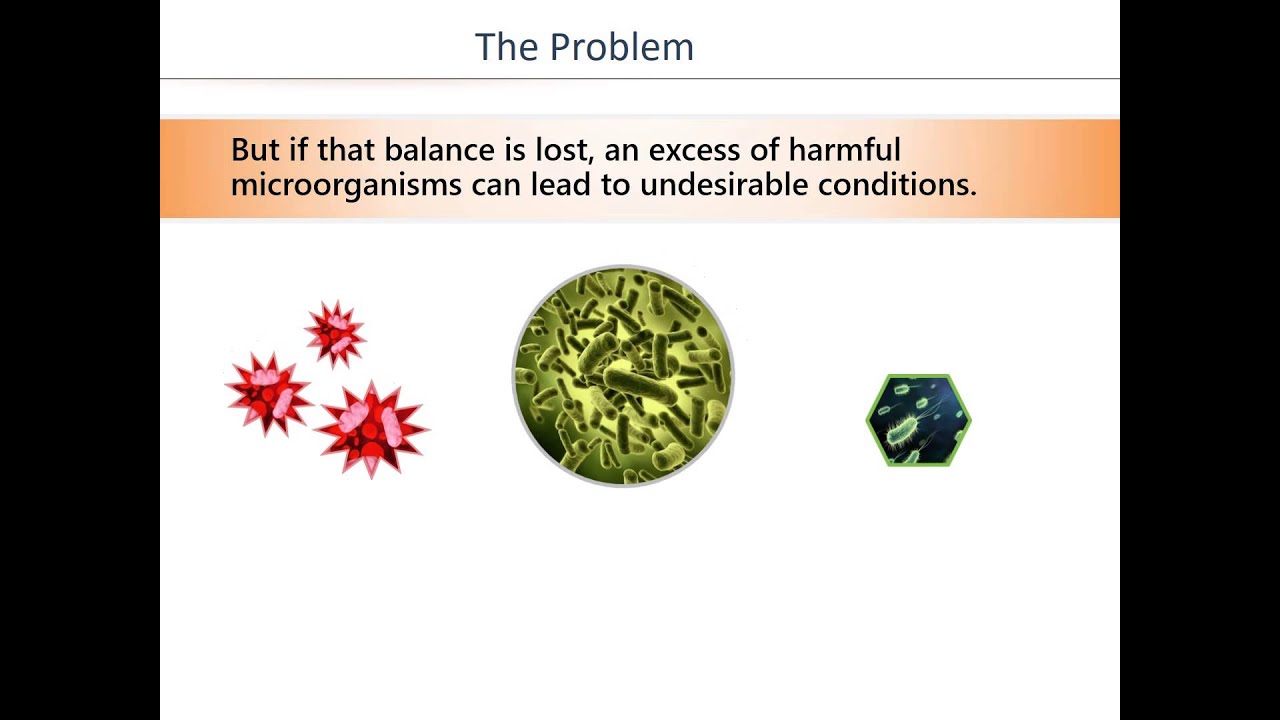 The Problem

But if that balance is lost, an excess of harmful microorganisms can lead to undesirable conditions.